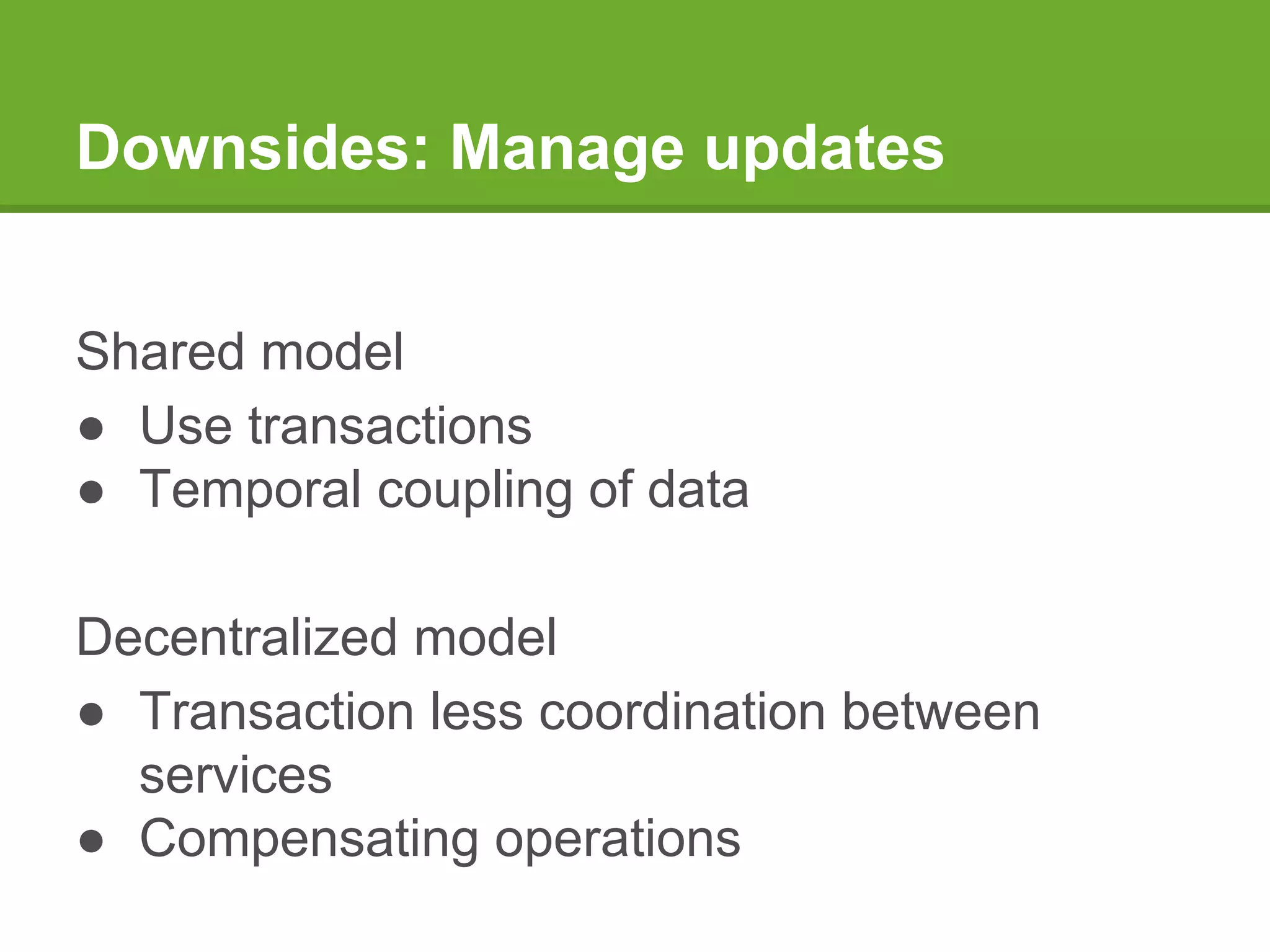 Downsides: Manage updates

Shared model
● Use transactions
● Temporal coupling of data

Decentralized model
● Transaction less coordination between services
● Compensating operations